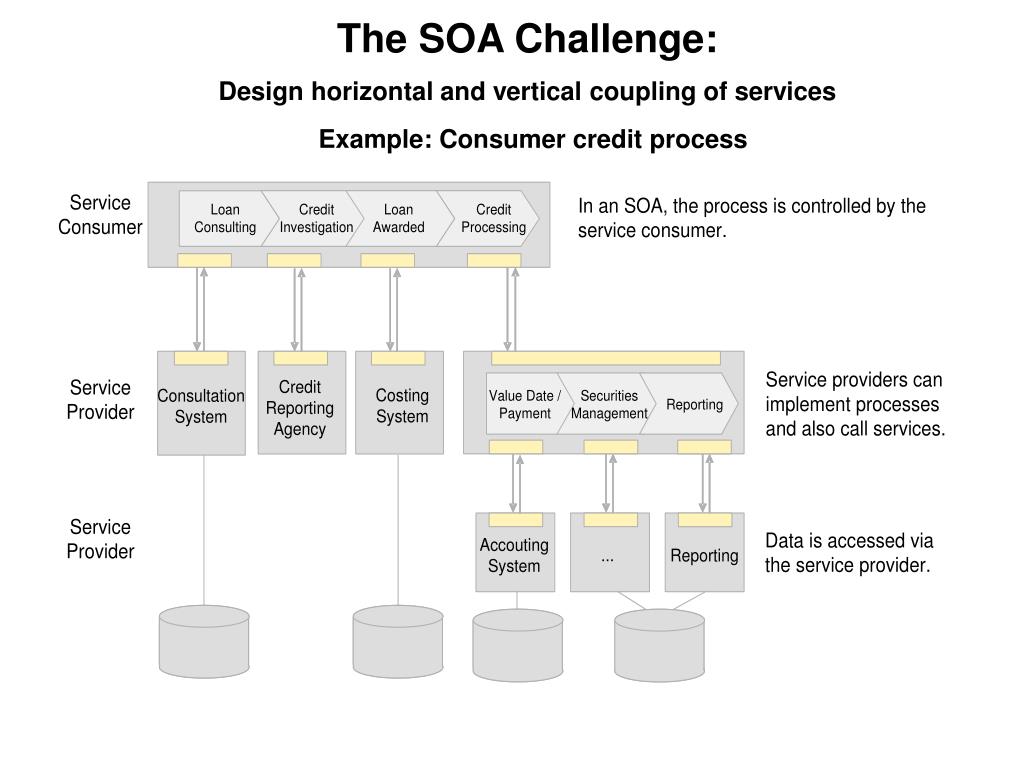 The SOA Challenge:

Design horizontal and vertical coupling of services

Example: Consumer credit process

Service Consumer

Loan Consulting

Credit Investigation

Loan Awarded

Credit Processing

In an SOA, the process is controlled by the service consumer.

Service Provider

Consultation System

Credit Reporting Agency

Costing System

Value Date / Payment

Securities Management

Reporting

Service providers can implement processes and also call services.

Service Provider

Accouting System

...

Reporting

Data is accessed via the service provider.